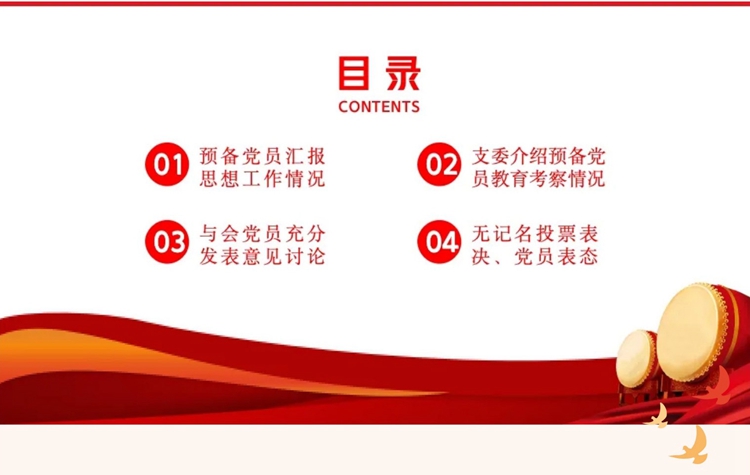 目录
CONTENTS

01 预备党员汇报思想工作情况

02 支委介绍预备党员教育考察情况

03 与会党员充分发表意见讨论

04 无记名投票表决、党员表态